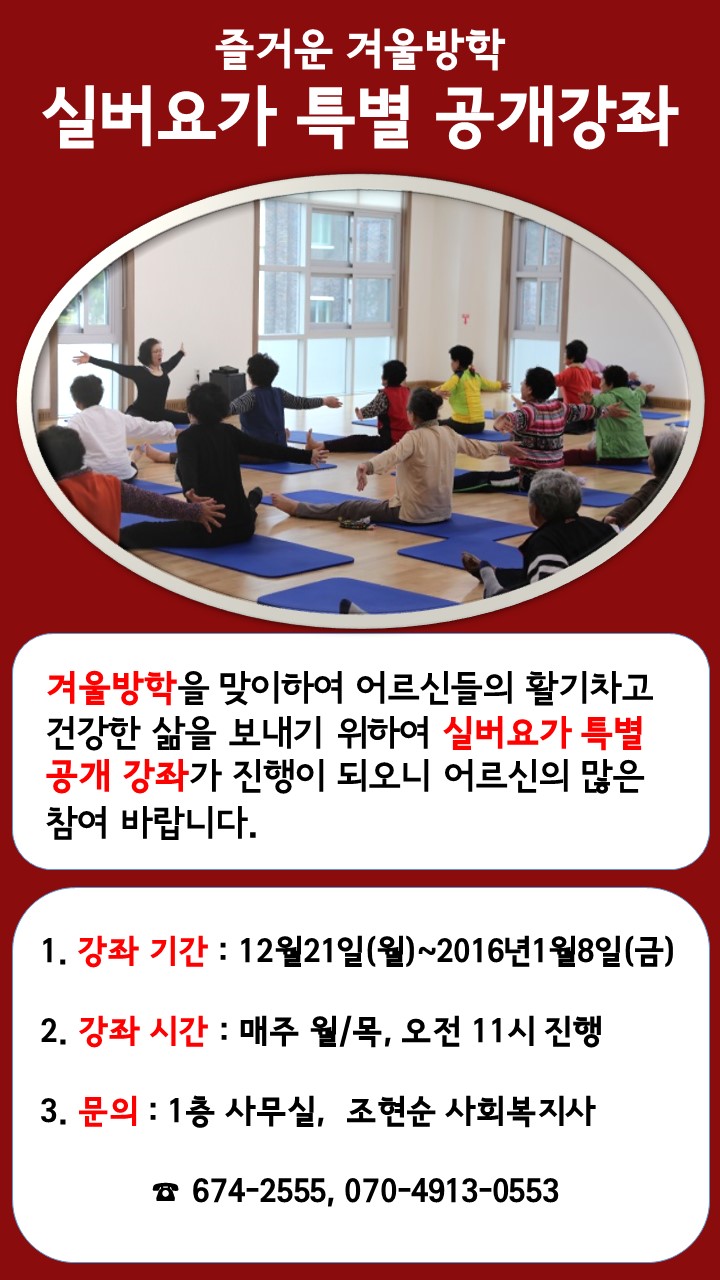 즐거운 겨울방학
실버요가 특별 공개강좌

겨울방학을 맞이하여 어르신들의 활기차고 건강한 삶을 보내기 위하여 실버요가 특별 공개 강좌가 진행이 되오니 어르신의 많은 참여 바랍니다.

1. 강좌 기간 : 12월21일(월)~2016년1월8일(금)

2. 강좌 시간 : 매주 월/목, 오전 11시 진행

3. 문의 : 1층 사무실, 조현순 사회복지사

☎ 674-2555, 070-4913-0553